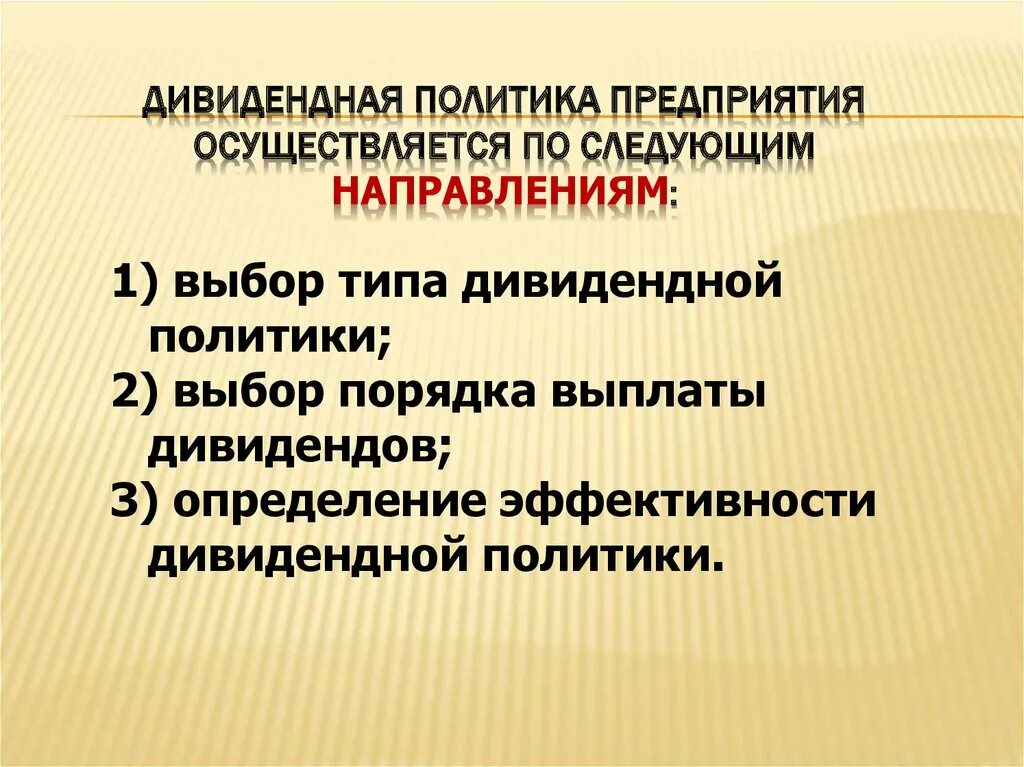 ДИВИДЕНДНАЯ ПОЛИТИКА ПРЕДПРИЯТИЯ ОСУЩЕСТВЛЯЕТСЯ ПО СЛЕДУЮЩИМ НАПРАВЛЕНИЯМ:

1) выбор типа дивидендной политики;
2) выбор порядка выплаты дивидендов;
3) определение эффективности дивидендной политики.